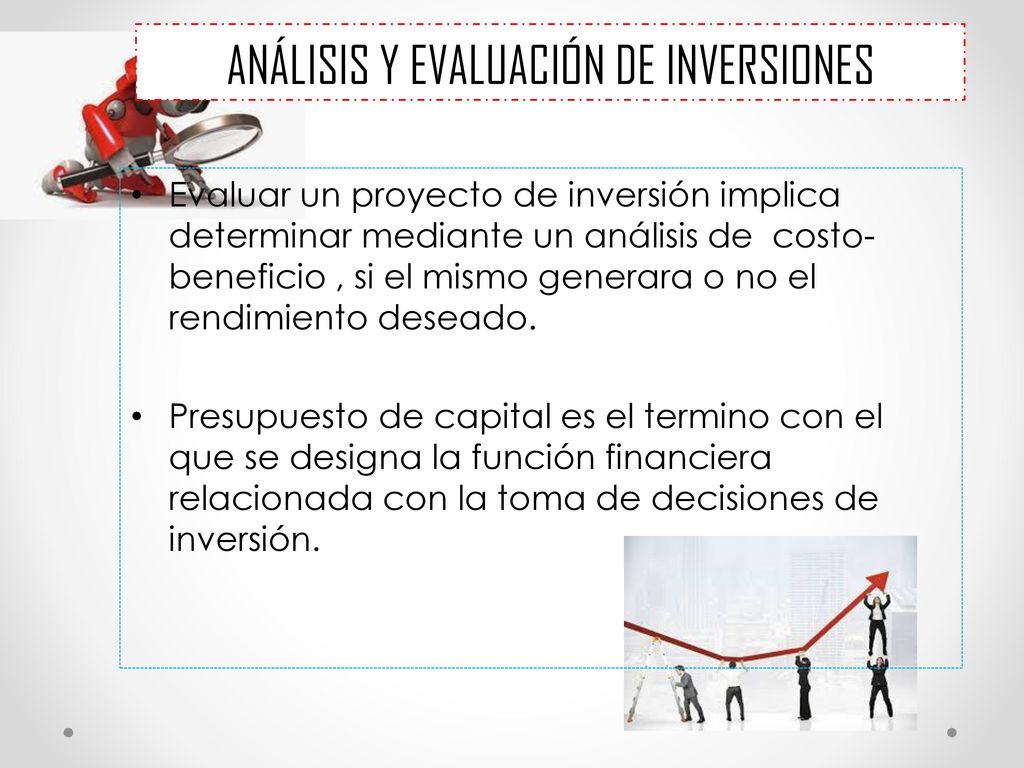 ANÁLISIS Y EVALUACIÓN DE INVERSIONES

• Evaluar un proyecto de inversión implica determinar mediante un análisis de costo-beneficio , si el mismo generara o no el rendimiento deseado.

• Presupuesto de capital es el termino con el que se designa la función financiera relacionada con la toma de decisiones de inversión.